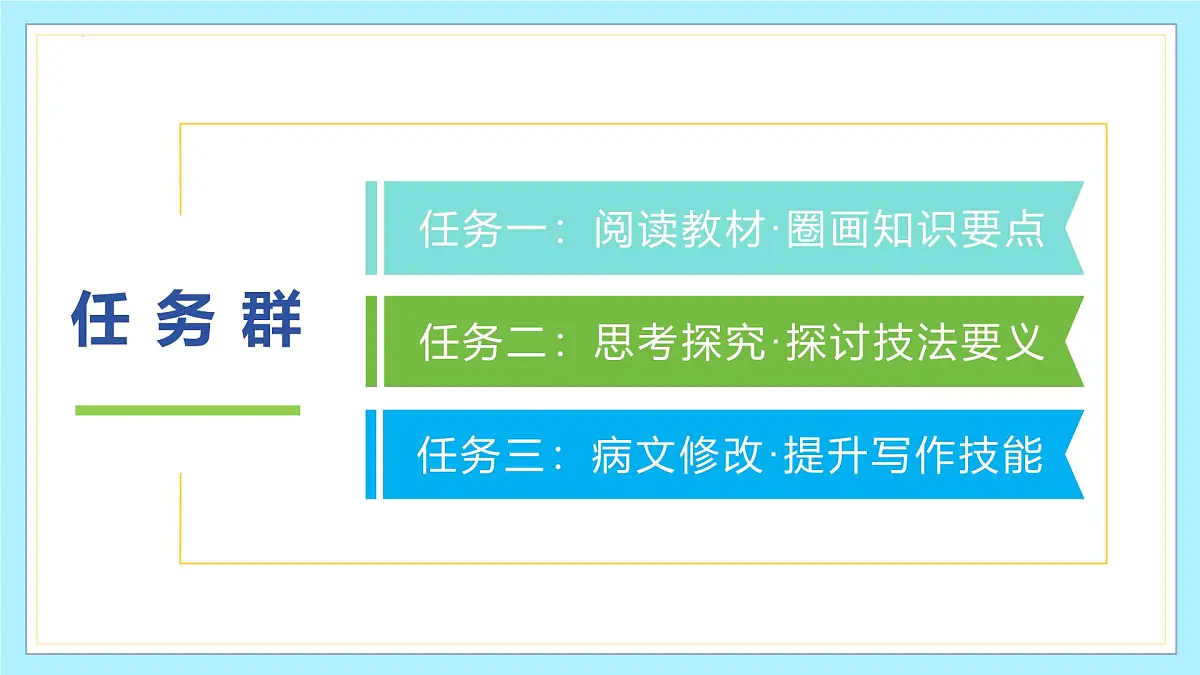 任 务 群

任务一：阅读教材·圈画知识要点

任务二：思考探究·探讨技法要义

任务三：病文修改·提升写作技能